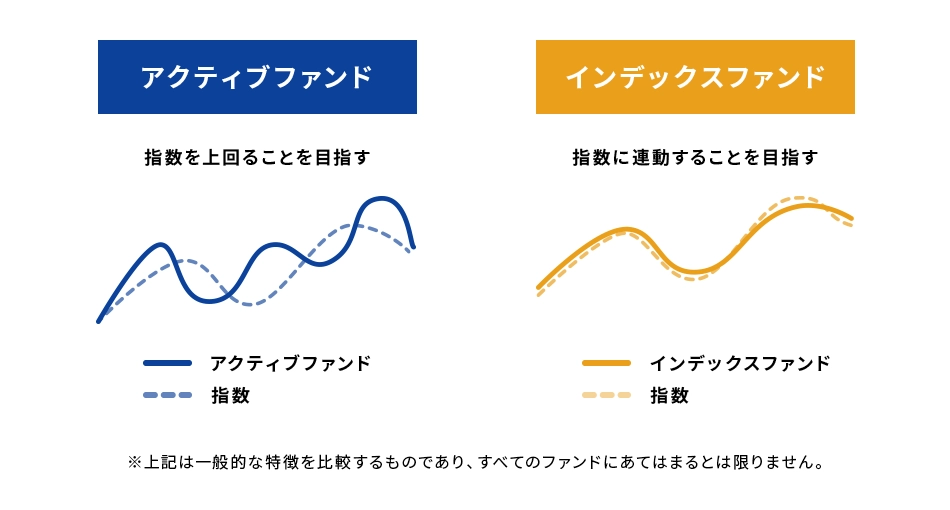 アクティブファンド

指数を上回ることを目指す

アクティブファンド
指数

インデックスファンド

指数に連動することを目指す

インデックスファンド
指数

※上記は一般的な特徴を比較するものであり、すべてのファンドにあてはまるとは限りません。